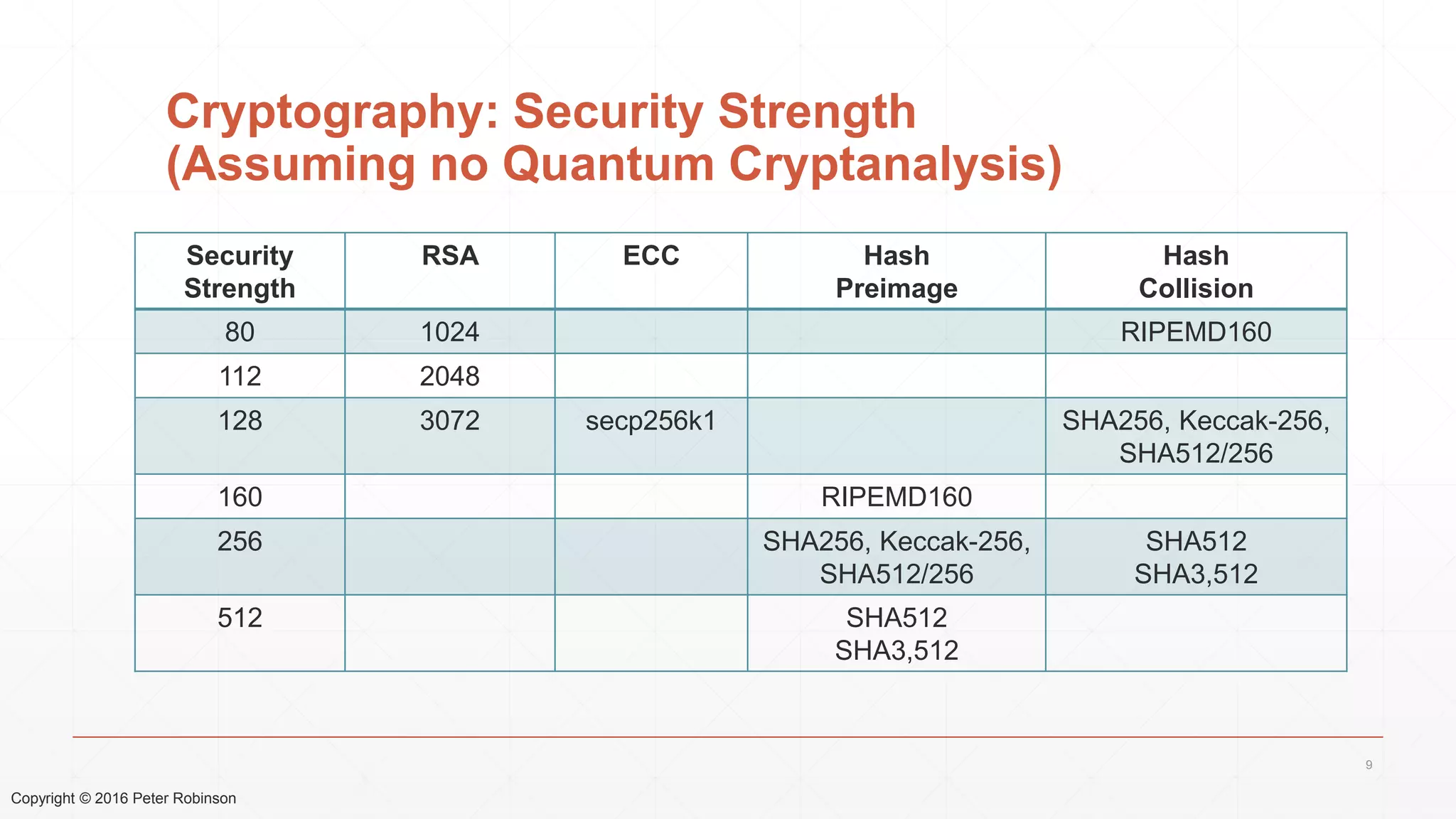 Cryptography: Security Strength
(Assuming no Quantum Cryptanalysis)

| Security Strength | RSA | ECC | Hash Preimage | Hash Collision |
|---|---|---|---|---|
| 80 | 1024 | | | RIPEMD160 |
| 112 | 2048 | | | |
| 128 | 3072 | secp256k1 | | SHA256, Keccak-256, SHA512/256 |
| 160 | | | RIPEMD160 | |
| 256 | | | SHA256, Keccak-256, SHA512/256 | SHA512 SHA3,512 |
| 512 | | | SHA512 SHA3,512 | |

9

Copyright © 2016 Peter Robinson